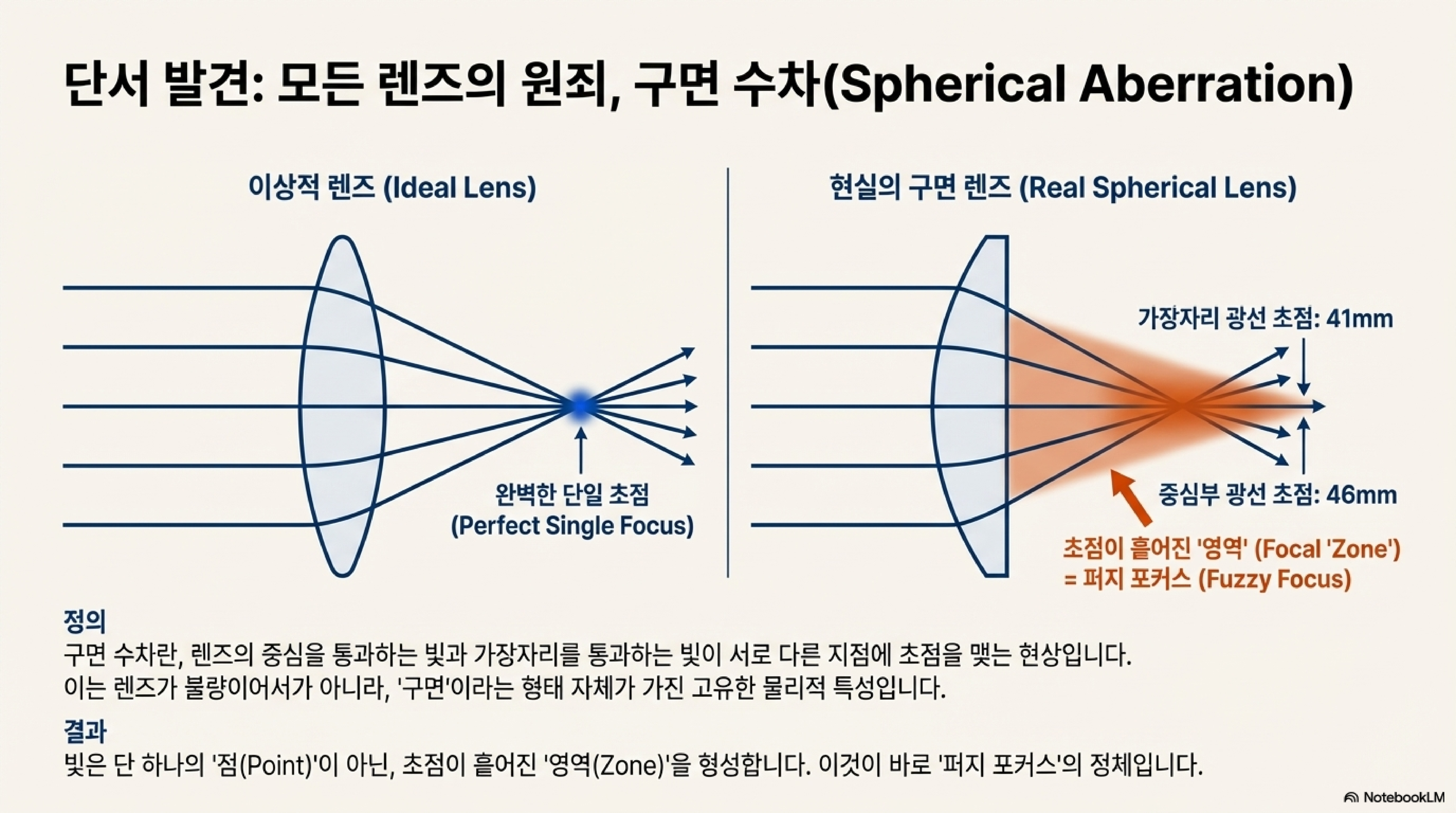 단서 발견: 모든 렌즈의 원죄, 구면 수차(Spherical Aberration)

이상적 렌즈 (Ideal Lens)

완벽한 단일 초점
(Perfect Single Focus)

현실의 구면 렌즈 (Real Spherical Lens)

가장자리 광선 초점: 41mm

중심부 광선 초점: 46mm

초점이 흩어진 '영역' (Focal 'Zone')
= 퍼지 포커스 (Fuzzy Focus)

정의
구면 수차란, 렌즈의 중심을 통과하는 빛과 가장자리를 통과하는 빛이 서로 다른 지점에 초점을 맺는 현상입니다.
이는 렌즈가 불량이어서가 아니라, '구면'이라는 형태 자체가 가진 고유한 물리적 특성입니다.

결과
빛은 단 하나의 '점(Point)'이 아닌, 초점이 흩어진 '영역(Zone)'을 형성합니다. 이것이 바로 '퍼지 포커스'의 정체입니다.

NotebookLM